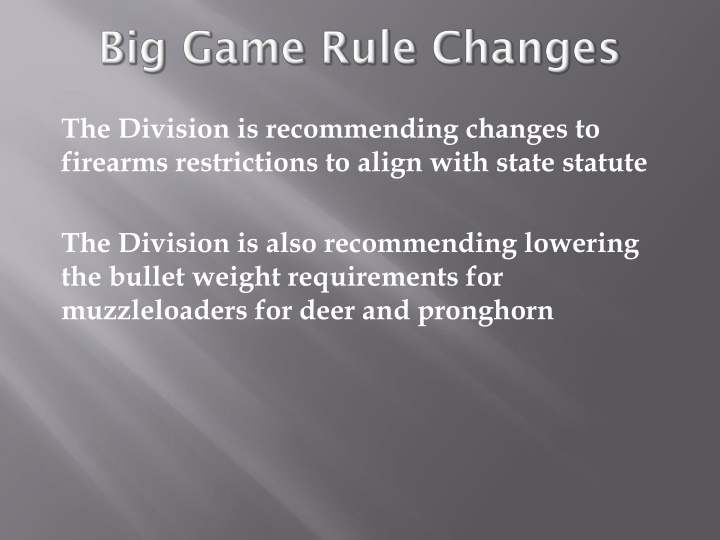 Big Game Rule Changes

The Division is recommending changes to firearms restrictions to align with state statute

The Division is also recommending lowering the bullet weight requirements for muzzleloaders for deer and pronghorn